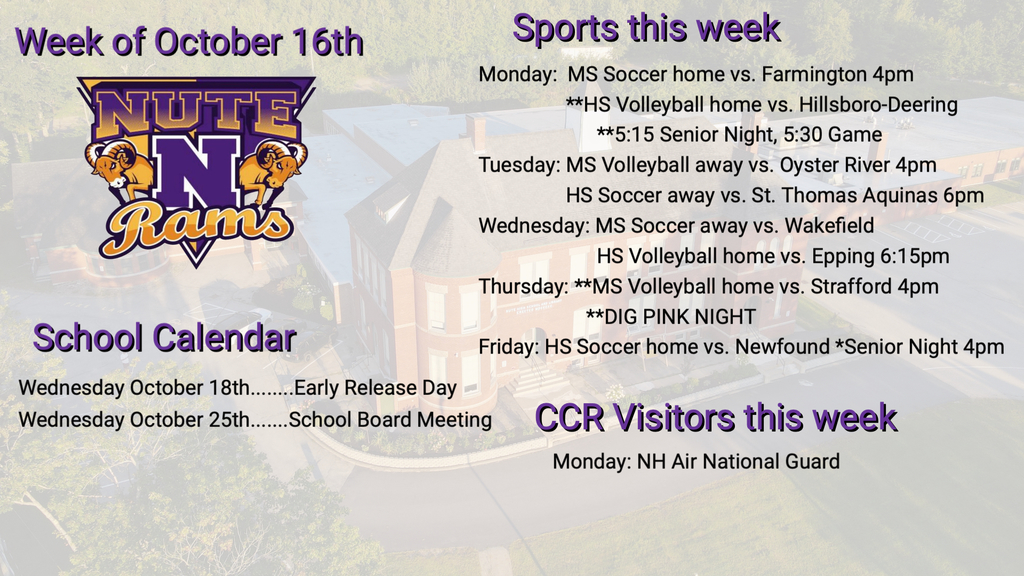 Week of October 16th

NUTE
N
Rams

School Calendar

Wednesday October 18th........Early Release Day
Wednesday October 25th.......School Board Meeting

Sports this week

Monday: MS Soccer home vs. Farmington 4pm
**HS Volleyball home vs. Hillsboro-Deering
**5:15 Senior Night, 5:30 Game
Tuesday: MS Volleyball away vs. Oyster River 4pm
HS Soccer away vs. St. Thomas Aquinas 6pm
Wednesday: MS Soccer away vs. Wakefield
HS Volleyball home vs. Epping 6:15pm
Thursday: **MS Volleyball home vs. Strafford 4pm
**DIG PINK NIGHT
Friday: HS Soccer home vs. Newfound *Senior Night 4pm

CCR Visitors this week

Monday: NH Air National Guard